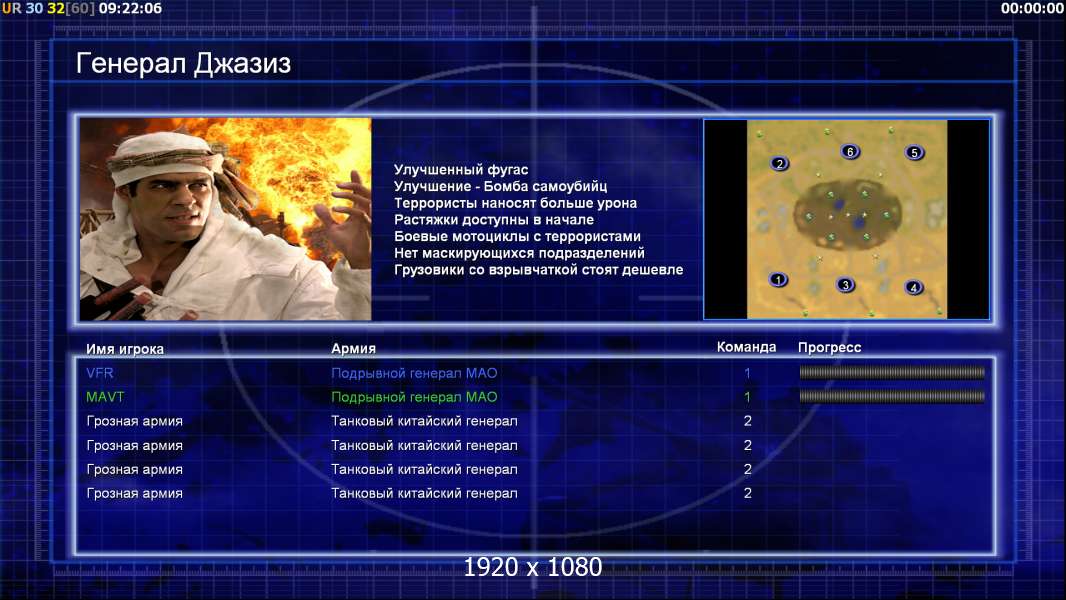 UR 30 32[60] 09:22:06

00:00:00

Генерал Джазиз

Улучшенный фугас
Улучшение - Бомба самоубийц
Террористы наносят больше урона
Растяжки доступны в начале
Боевые мотоциклы с террористами
Нет маскирующихся подразделений
Грузовики со взрывчаткой стоят дешевле

2 6 5 1 3 4

| Имя игрока | Армия | Команда | Прогресс |
|---|---|---|---|
| VFR | Подрывной генерал МАО | 1 | |
| MAVT | Подрывной генерал МАО | 1 | |
| Грозная армия | Танковый китайский генерал | 2 | |
| Грозная армия | Танковый китайский генерал | 2 | |
| Грозная армия | Танковый китайский генерал | 2 | |
| Грозная армия | Танковый китайский генерал | 2 | |

1920 x 1080